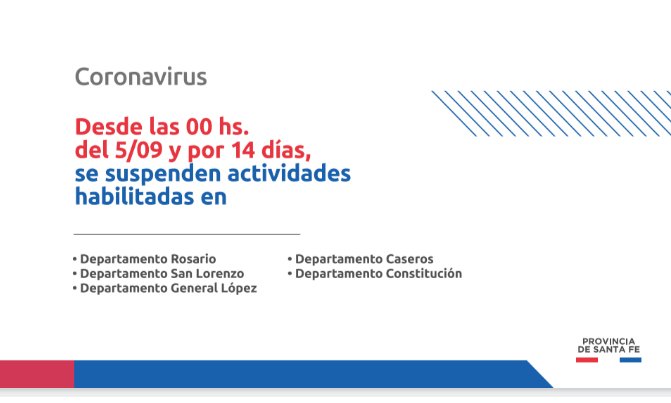 Coronavirus

Desde las 00 hs. del 5/09 y por 14 días, se suspenden actividades habilitadas en

• Departamento Rosario
• Departamento San Lorenzo
• Departamento General López

• Departamento Caseros
• Departamento Constitución

PROVINCIA DE SANTA FE